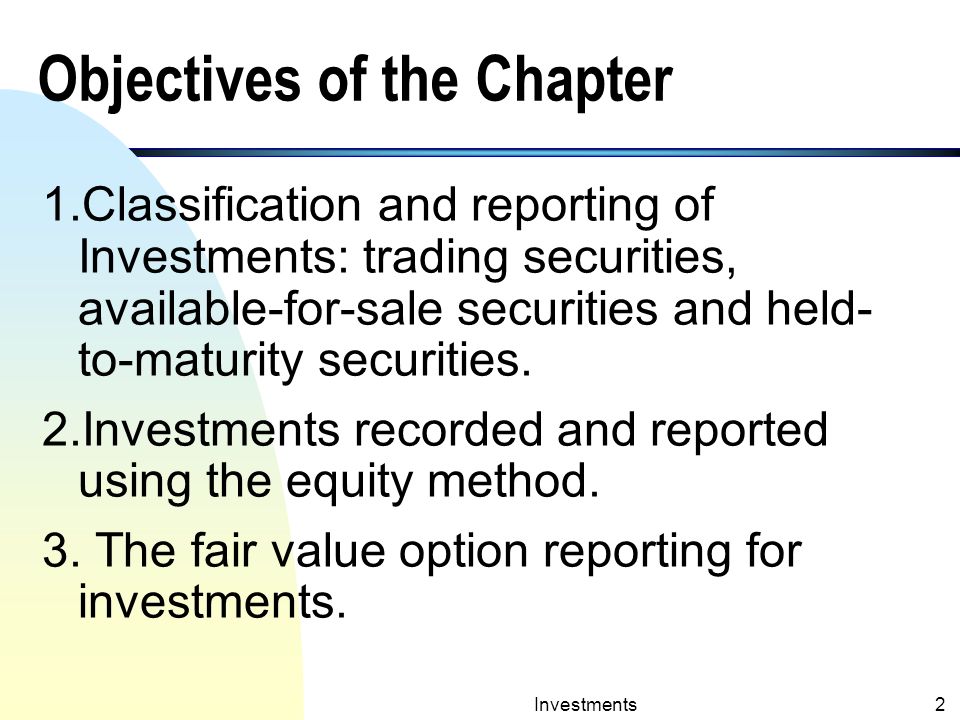 Objectives of the Chapter

1.Classification and reporting of Investments: trading securities, available-for-sale securities and held-to-maturity securities.

2.Investments recorded and reported using the equity method.

3. The fair value option reporting for investments.

Investments

2